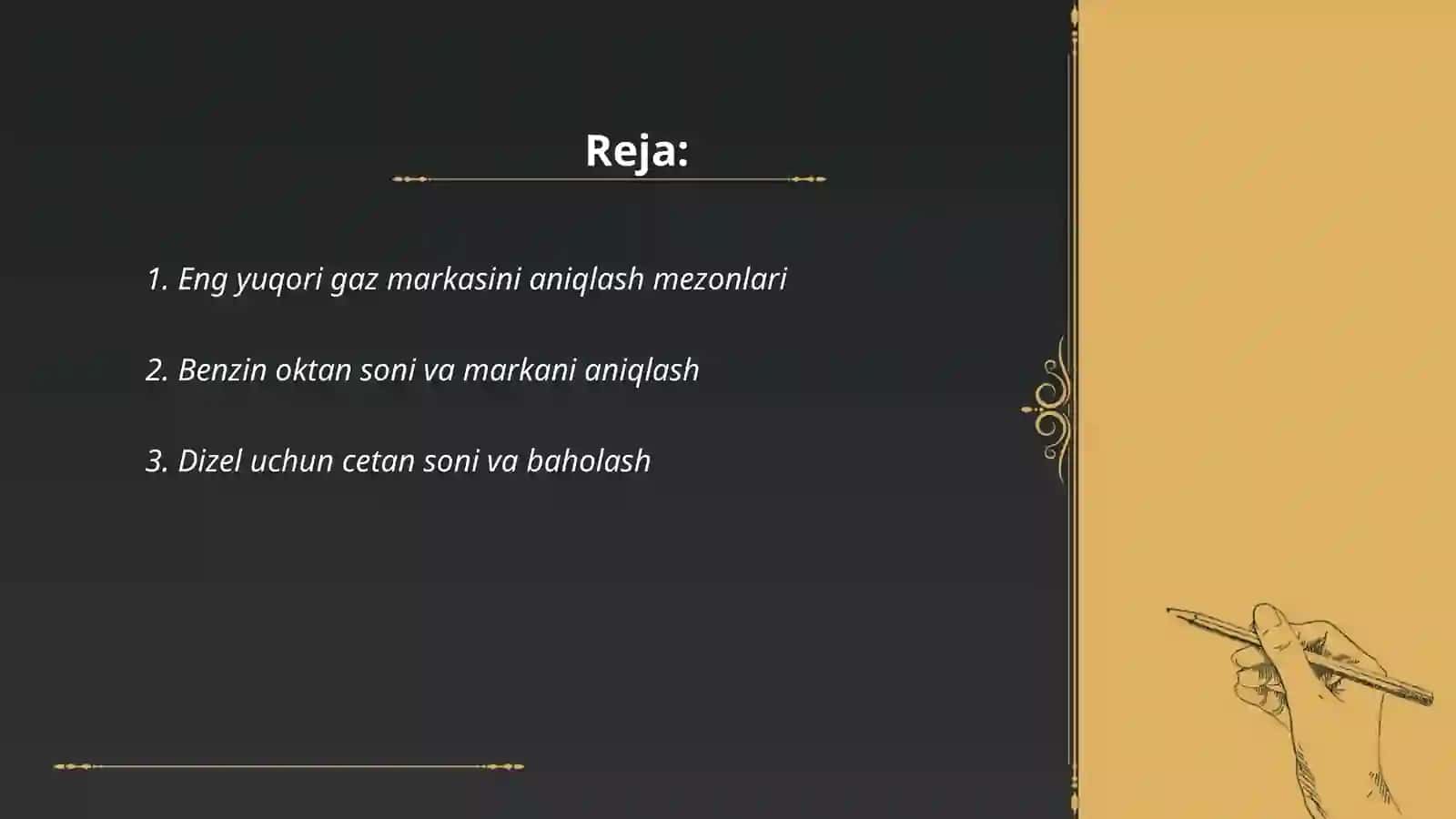 Reja:

1. Eng yuqori gaz markasini aniqlash mezonlari

2. Benzin oktan soni va markani aniqlash

3. Dizel uchun cetan soni va baholash